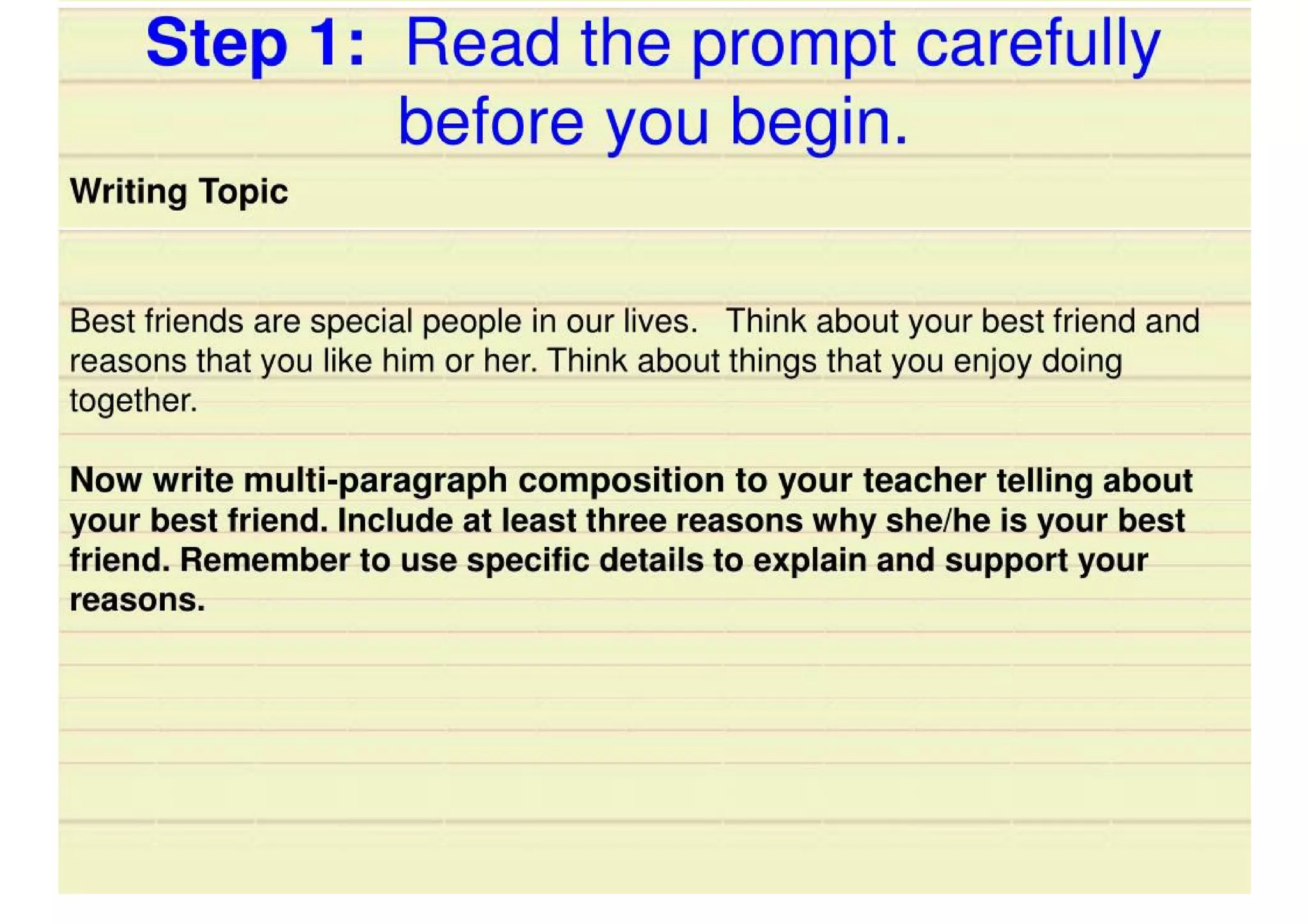 Step 1: Read the prompt carefully before you begin.

Writing Topic

Best friends are special people in our lives. Think about your best friend and reasons that you like him or her. Think about things that you enjoy doing together.

Now write multi-paragraph composition to your teacher telling about your best friend. Include at least three reasons why she/he is your best friend. Remember to use specific details to explain and support your reasons.